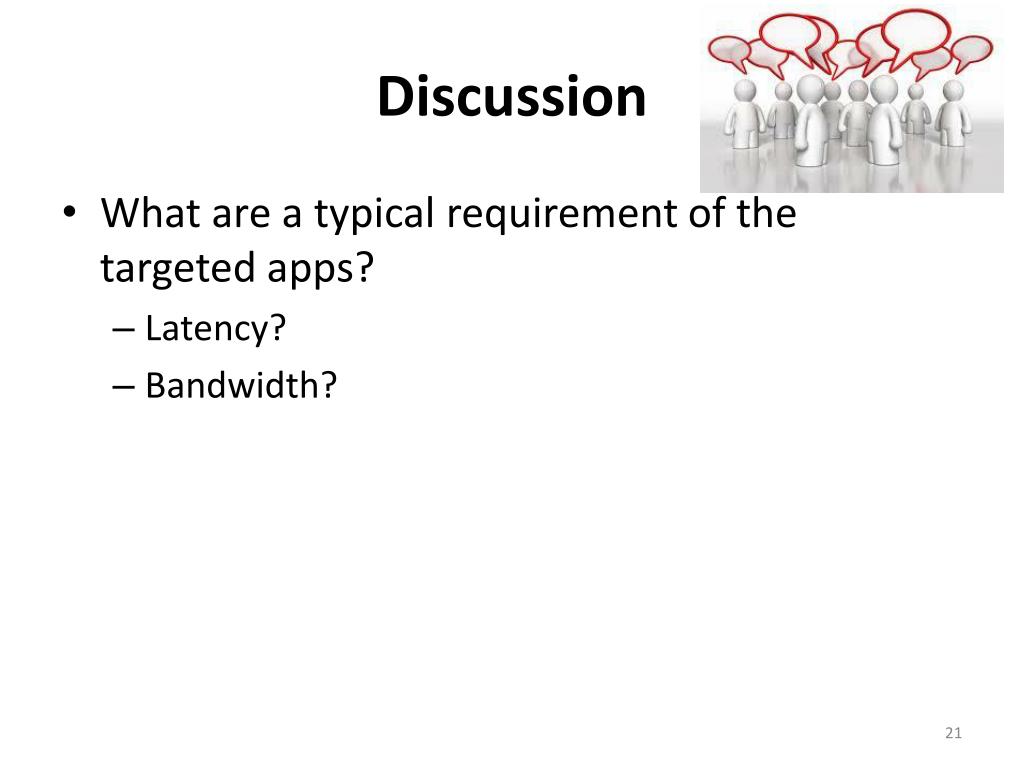 Discussion

• What are a typical requirement of the targeted apps?

– Latency?

– Bandwidth?

21